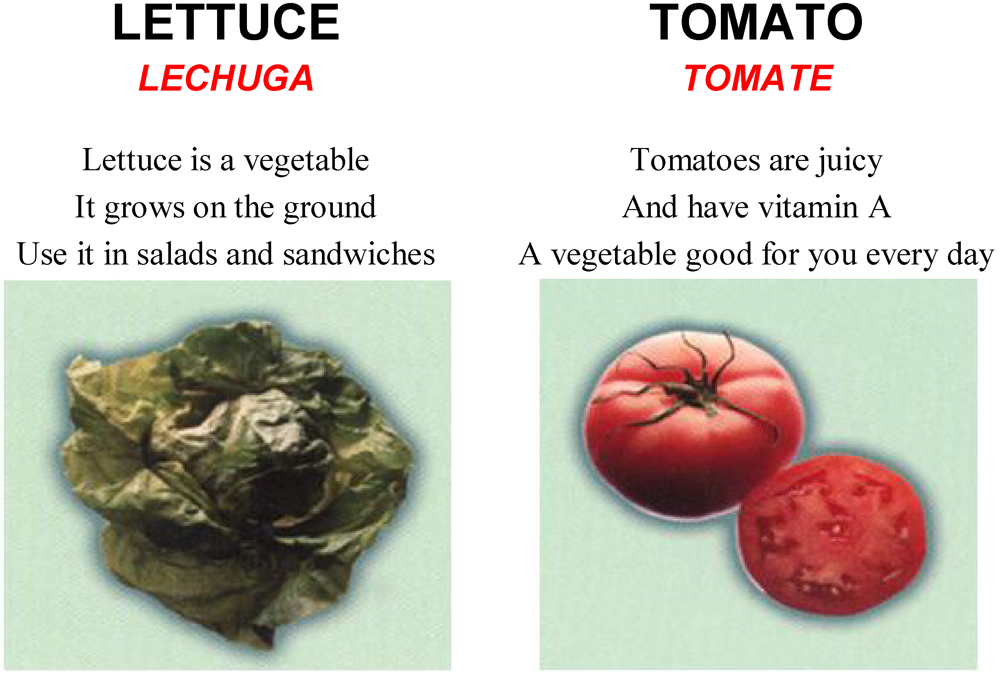 LETTUCE
LECHUGA

Lettuce is a vegetable
It grows on the ground
Use it in salads and sandwiches

TOMATO
TOMATE

Tomatoes are juicy
And have vitamin A
A vegetable good for you every day